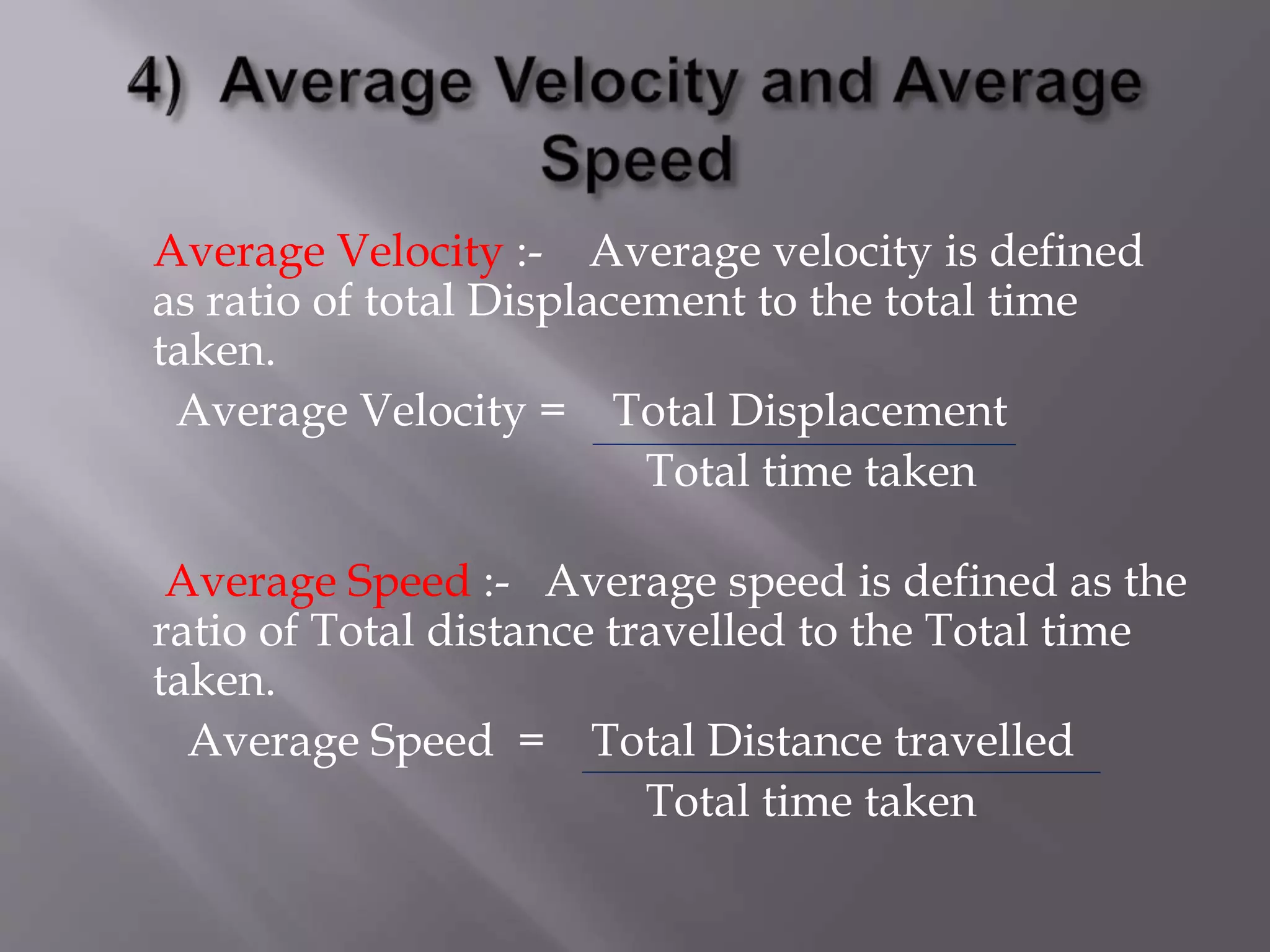 4) Average Velocity and Average Speed

Average Velocity :- Average velocity is defined as ratio of total Displacement to the total time taken.

Average Velocity = $\frac{\text{Total Displacement}}{\text{Total time taken}}$

Average Speed :- Average speed is defined as the ratio of Total distance travelled to the Total time taken.

Average Speed = $\frac{\text{Total Distance travelled}}{\text{Total time taken}}$